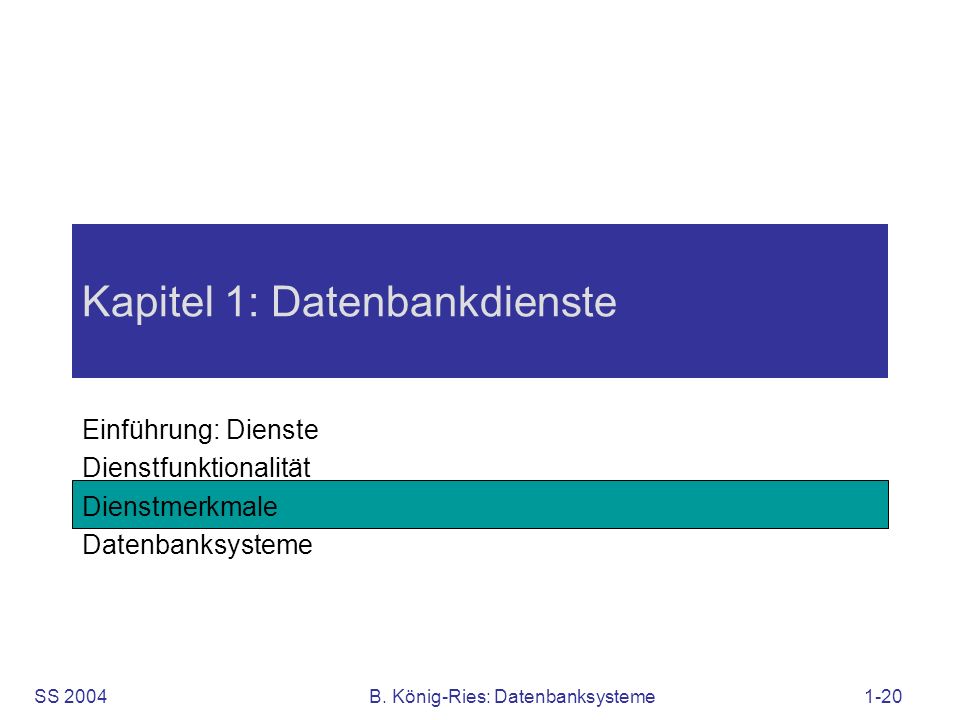 Kapitel 1: Datenbankdienste

Einführung: Dienste
Dienstfunktionalität
Dienstmerkmale
Datenbanksysteme

SS 2004

B. König-Ries: Datenbanksysteme

1-20